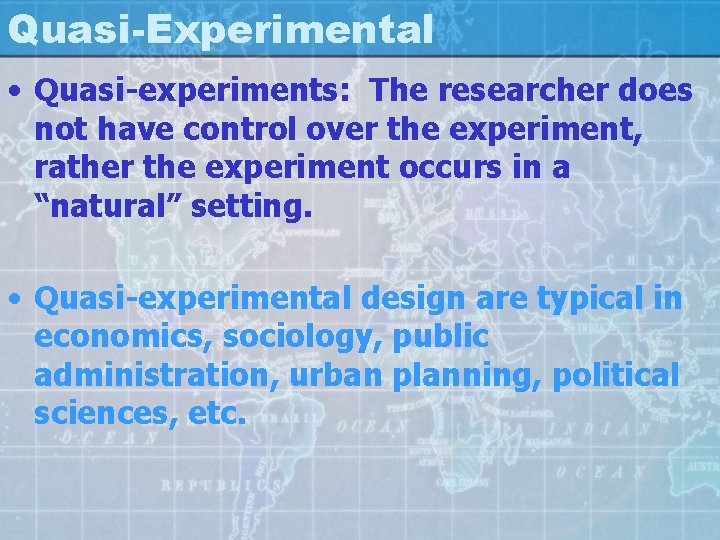 Quasi-Experimental

• Quasi-experiments: The researcher does not have control over the experiment, rather the experiment occurs in a "natural" setting.

• Quasi-experimental design are typical in economics, sociology, public administration, urban planning, political sciences, etc.